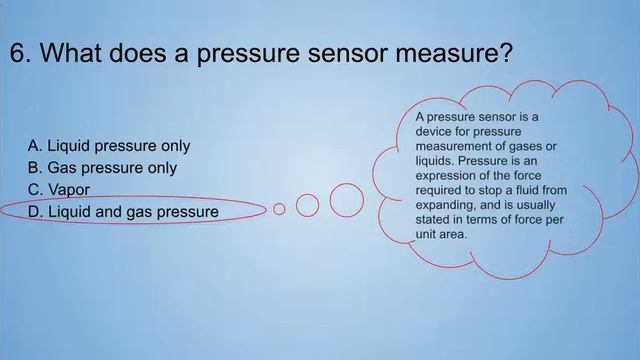 6. What does a pressure sensor measure?

A. Liquid pressure only
B. Gas pressure only
C. Vapor
D. Liquid and gas pressure

A pressure sensor is a device for pressure measurement of gases or liquids. Pressure is an expression of the force required to stop a fluid from expanding, and is usually stated in terms of force per unit area.